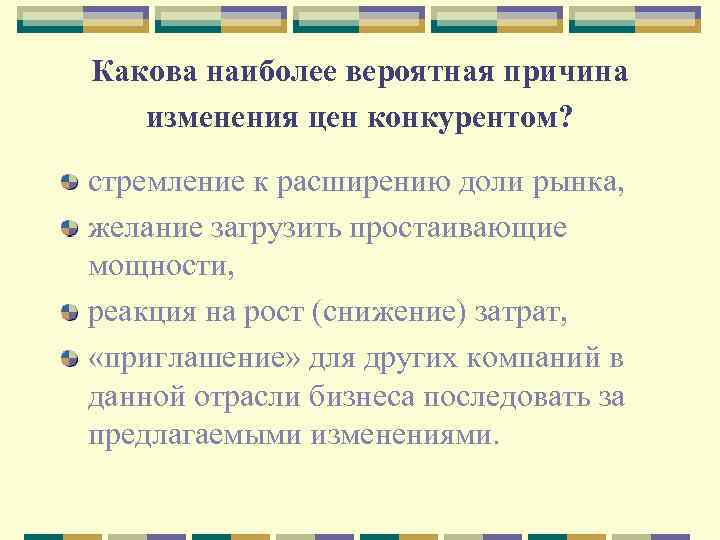 Какова наиболее вероятная причина изменения цен конкурентом?

стремление к расширению доли рынка,

желание загрузить простаивающие мощности,

реакция на рост (снижение) затрат,

«приглашение» для других компаний в данной отрасли бизнеса последовать за предлагаемыми изменениями.